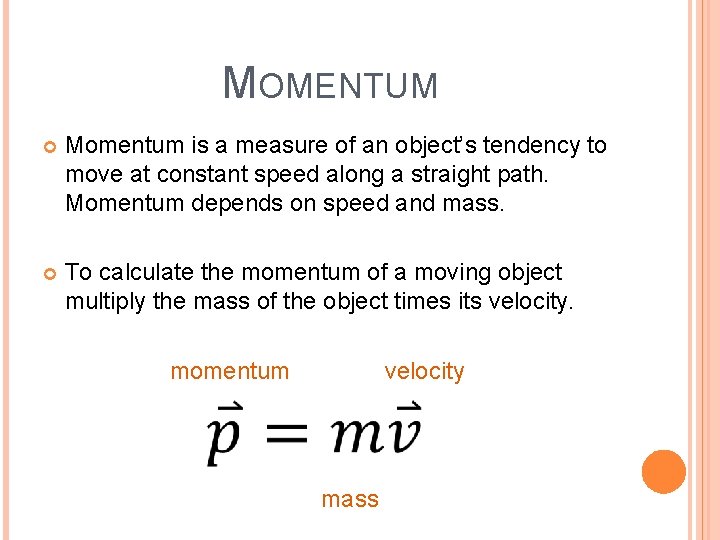 MOMENTUM

Momentum is a measure of an object's tendency to move at constant speed along a straight path. Momentum depends on speed and mass.

To calculate the momentum of a moving object multiply the mass of the object times its velocity.

momentum velocity

$\vec{p} = m\vec{v}$

mass